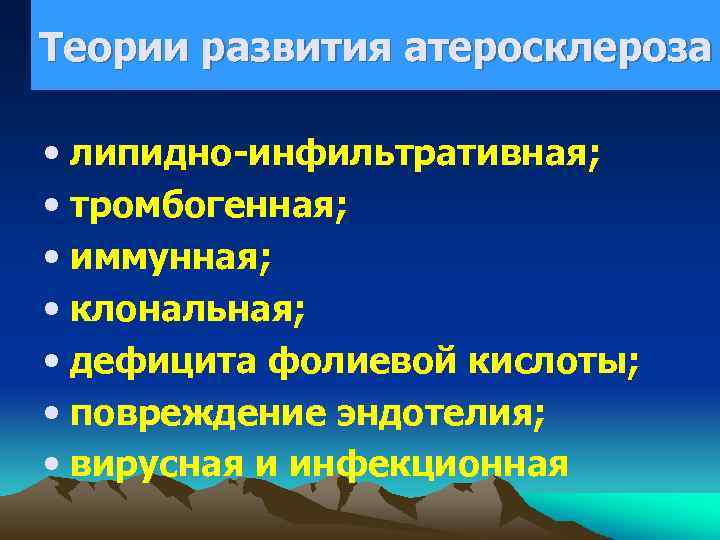 Теории развития атеросклероза

• липидно-инфильтративная;
• тромбогенная;
• иммунная;
• клональная;
• дефицита фолиевой кислоты;
• повреждение эндотелия;
• вирусная и инфекционная